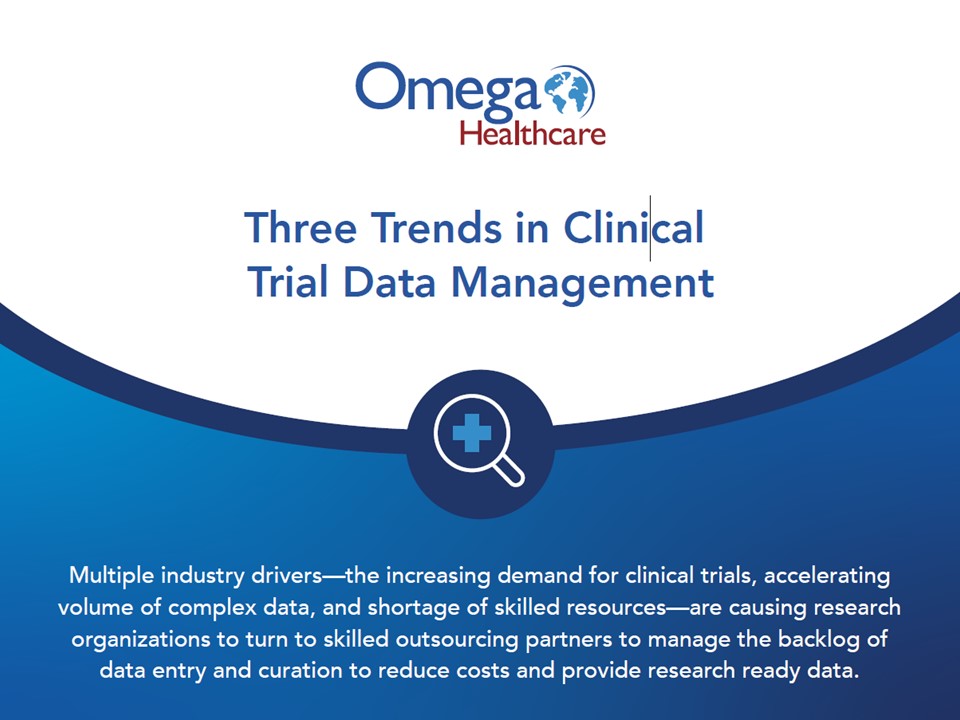 Omega
Healthcare

Three Trends in Clinical Trial Data Management

Multiple industry drivers—the increasing demand for clinical trials, accelerating volume of complex data, and shortage of skilled resources—are causing research organizations to turn to skilled outsourcing partners to manage the backlog of data entry and curation to reduce costs and provide research ready data.